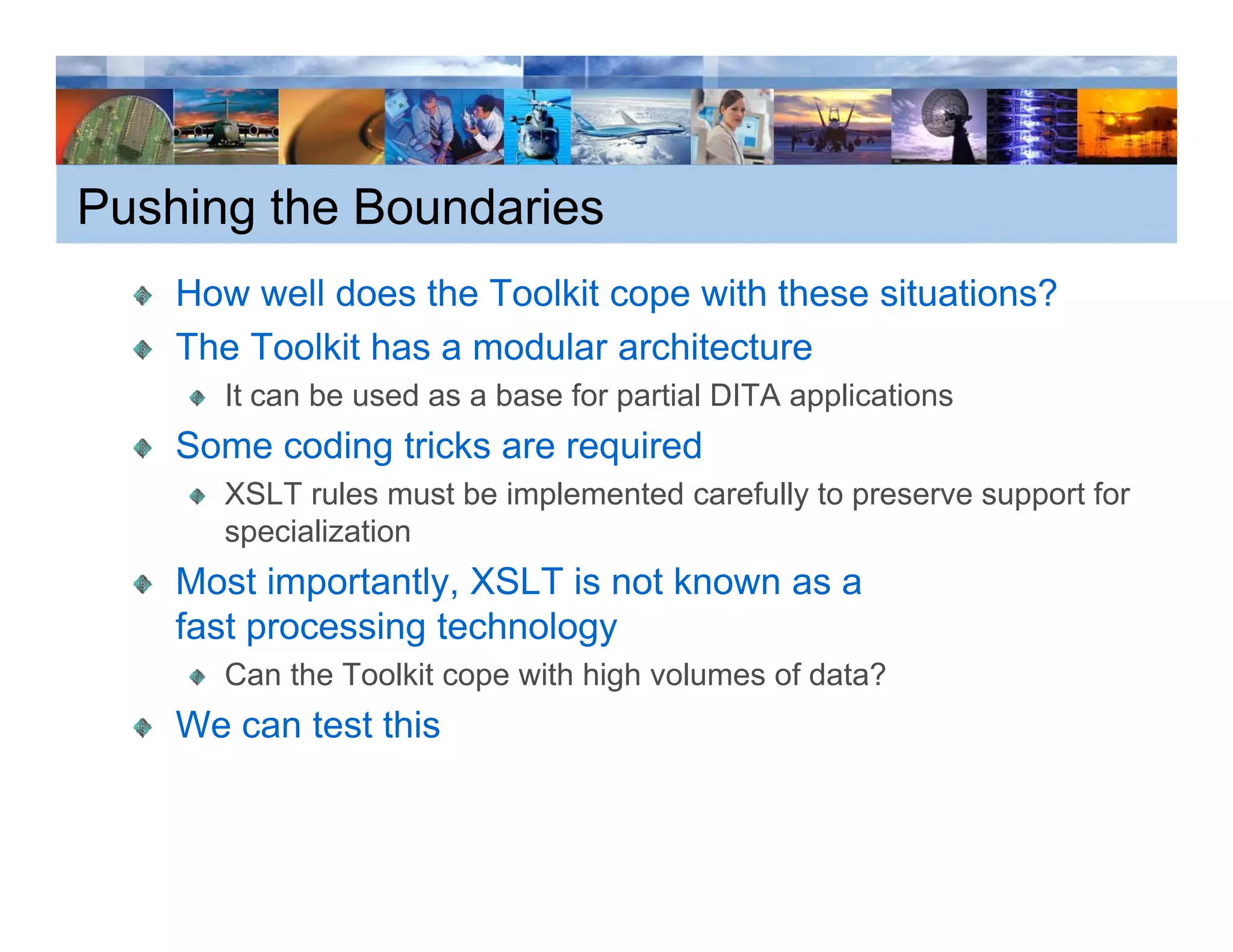 Pushing the Boundaries

How well does the Toolkit cope with these situations?

The Toolkit has a modular architecture

It can be used as a base for partial DITA applications

Some coding tricks are required

XSLT rules must be implemented carefully to preserve support for specialization

Most importantly, XSLT is not known as a fast processing technology

Can the Toolkit cope with high volumes of data?

We can test this